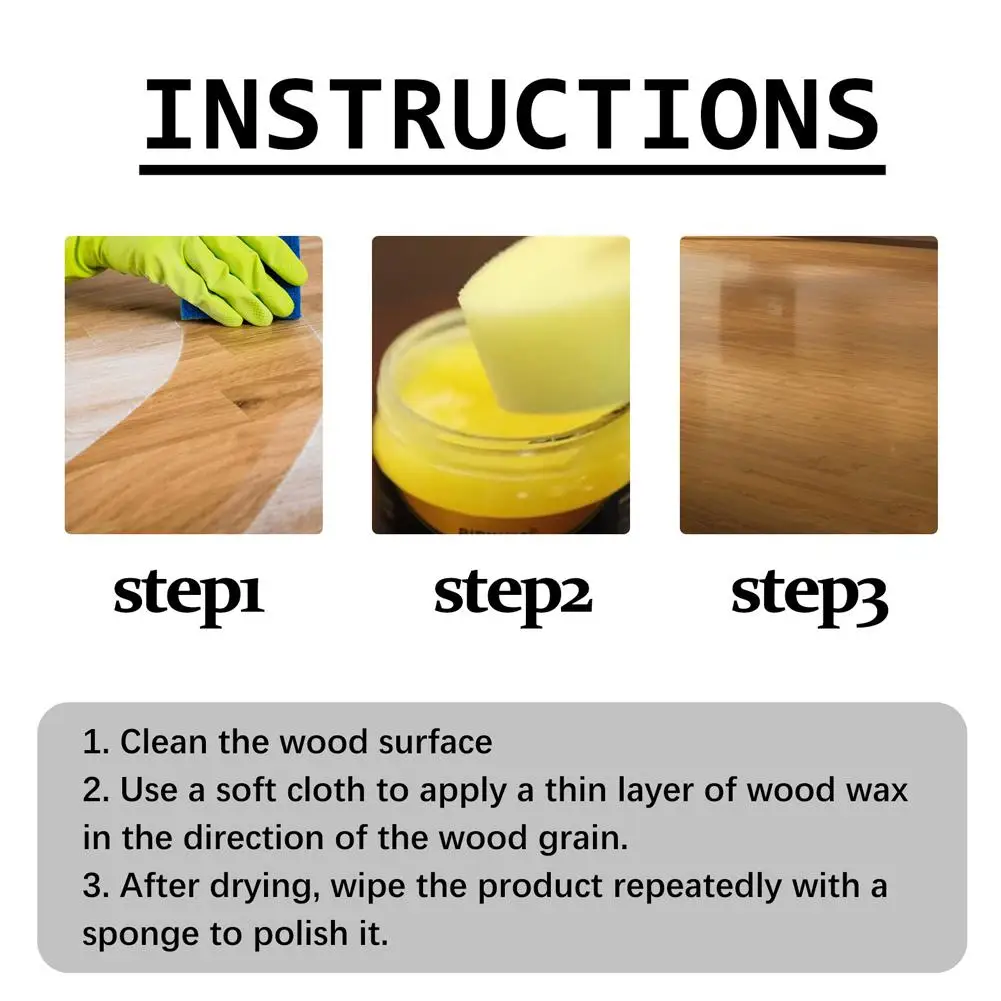 INSTRUCTIONS

step1

step2

step3

1. Clean the wood surface
2. Use a soft cloth to apply a thin layer of wood wax in the direction of the wood grain.
3. After drying, wipe the product repeatedly with a sponge to polish it.